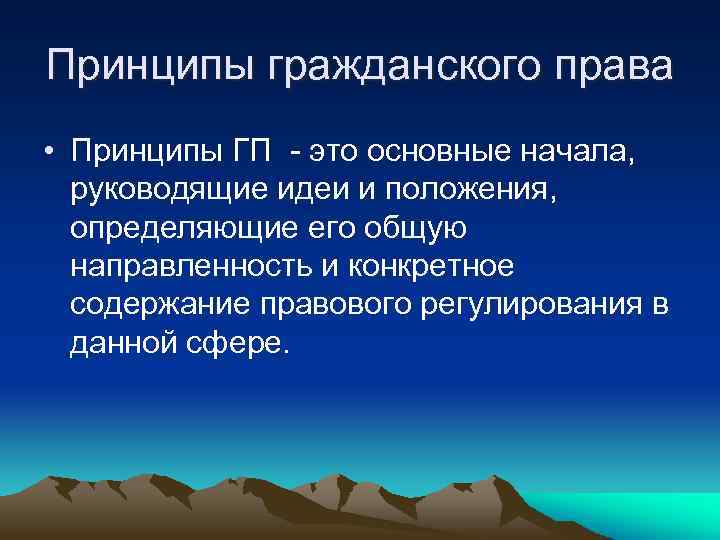 Принципы гражданского права

• Принципы ГП - это основные начала, руководящие идеи и положения, определяющие его общую направленность и конкретное содержание правового регулирования в данной сфере.